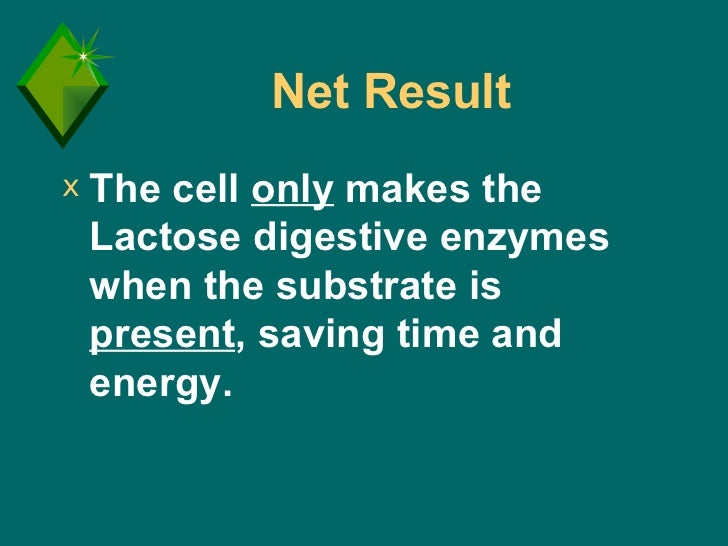 Net Result

x The cell only makes the Lactose digestive enzymes when the substrate is present, saving time and energy.